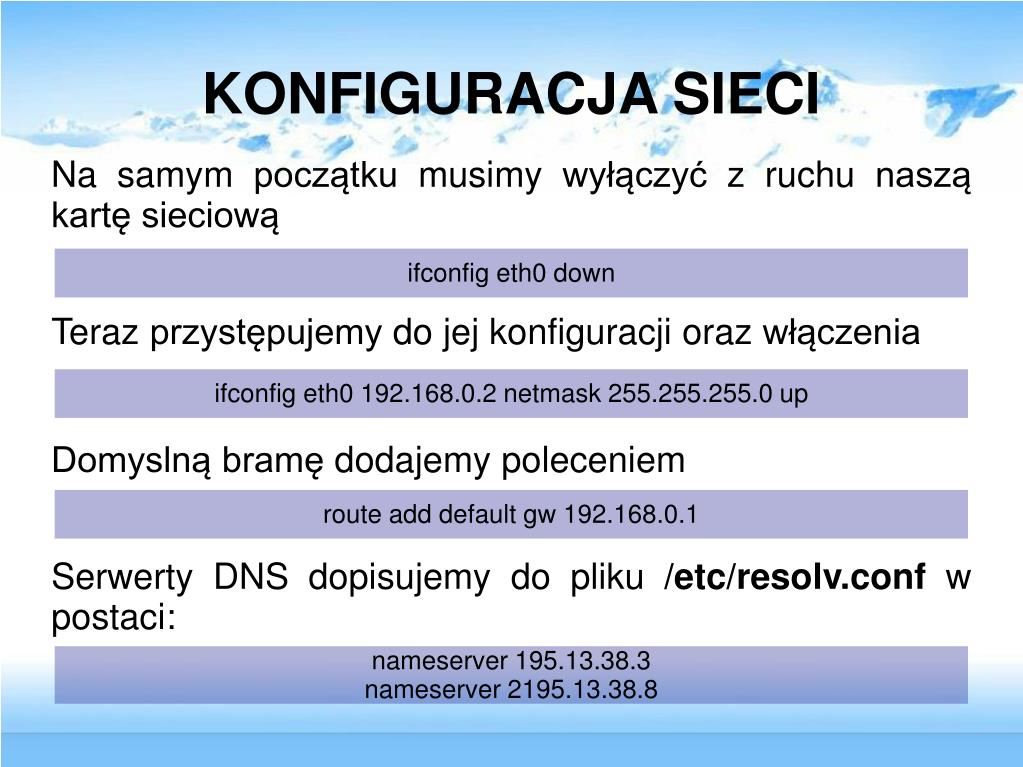 KONFIGURACJA SIECI

Na samym początku musimy wyłączyć z ruchu naszą kartę sieciową

ifconfig eth0 down

Teraz przystępujemy do jej konfiguracji oraz włączenia

ifconfig eth0 192.168.0.2 netmask 255.255.255.0 up

Domyslną bramę dodajemy poleceniem

route add default gw 192.168.0.1

Serwerty DNS dopisujemy do pliku /etc/resolv.conf w postaci:

nameserver 195.13.38.3
nameserver 2195.13.38.8